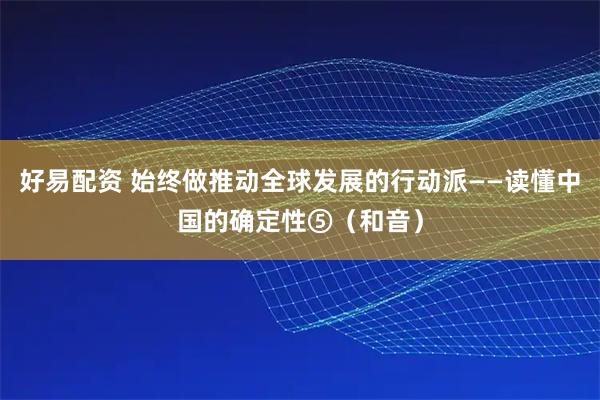 好易配资 始终做推动全球发展的行动派——读懂中国的确定性⑤（和音）